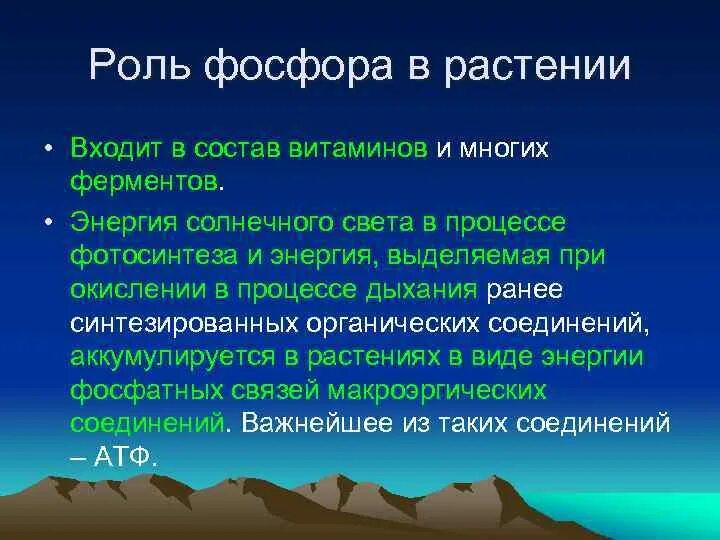 Роль фосфора в растении

• Входит в состав витаминов и многих ферментов.

• Энергия солнечного света в процессе фотосинтеза и энергия, выделяемая при окислении в процессе дыхания ранее синтезированных органических соединений, аккумулируется в растениях в виде энергии фосфатных связей макроэргических соединений. Важнейшее из таких соединений – АТФ.